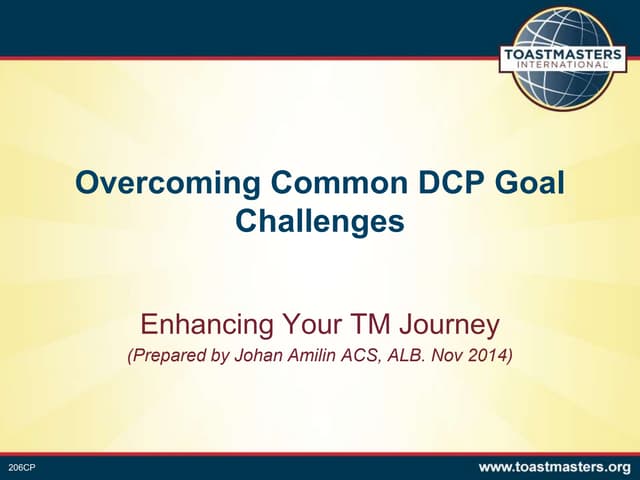 TOASTMASTERS INTERNATIONAL

Overcoming Common DCP Goal Challenges

Enhancing Your TM Journey
(Prepared by Johan Amilin ACS, ALB. Nov 2014)

206CP

www.toastmasters.org